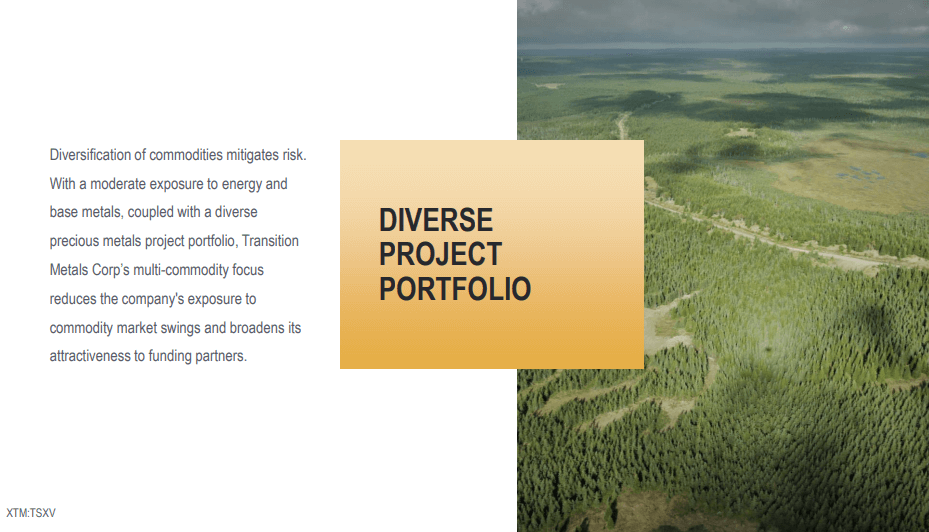 Diversification of commodities mitigates risk. With a moderate exposure to energy and base metals, coupled with a diverse precious metals project portfolio, Transition Metals Corp's multi-commodity focus reduces the company's exposure to commodity market swings and broadens its attractiveness to funding partners.

DIVERSE PROJECT PORTFOLIO

XTM:TSXV